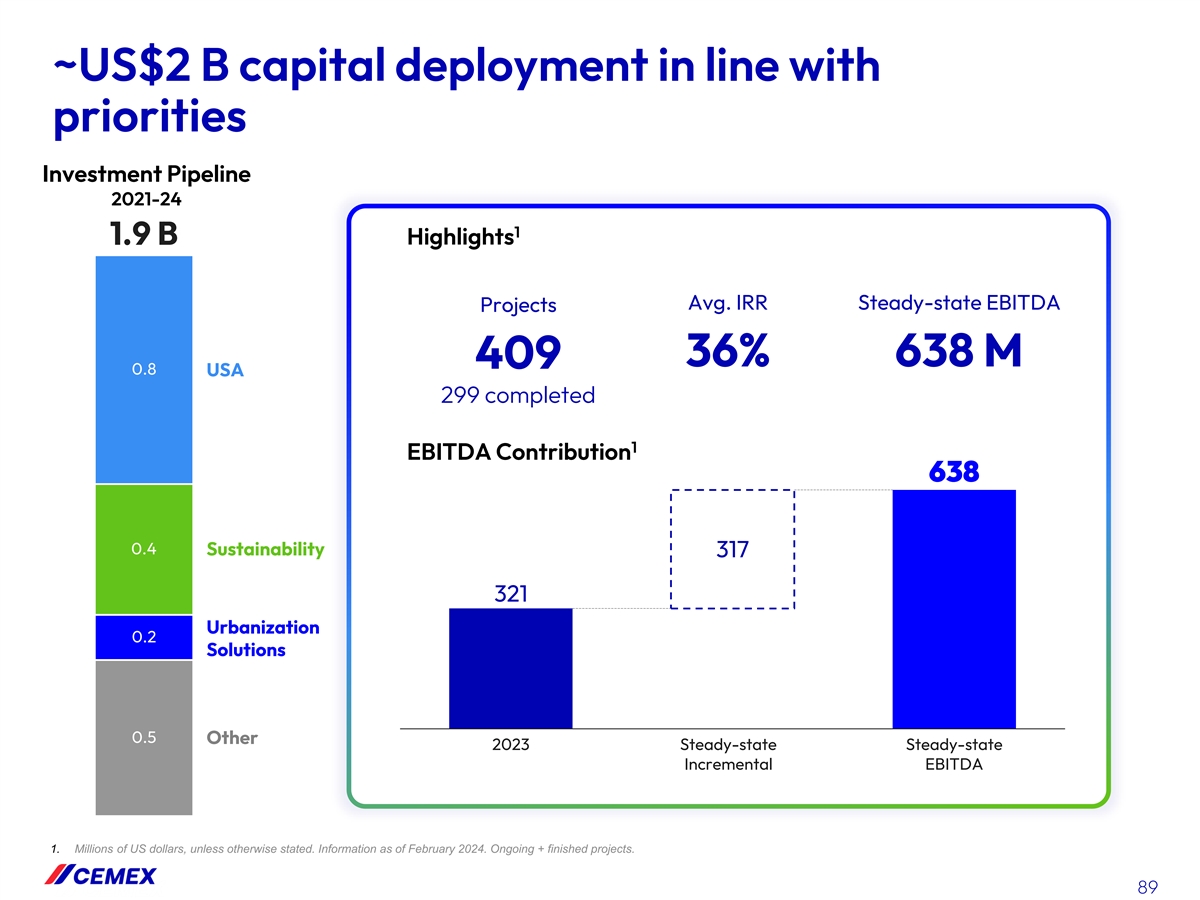 ~US$2 B capital deployment in line with priorities

Investment Pipeline
2021-24
1.9 B

0.8 USA
0.4 Sustainability
0.2 Urbanization Solutions
0.5 Other

Highlights$^1$

Projects
409
299 completed

Avg. IRR
36%

Steady-state EBITDA
638 M

EBITDA Contribution$^1$

321
317
638

2023
Steady-state Incremental
Steady-state EBITDA

1. Millions of US dollars, unless otherwise stated. Information as of February 2024. Ongoing + finished projects.

CEMEX

89